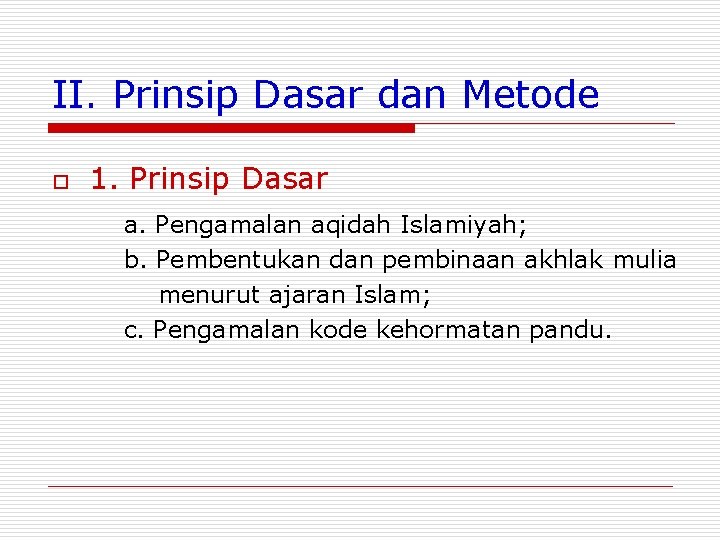 II. Prinsip Dasar dan Metode

1. Prinsip Dasar

a. Pengamalan aqidah Islamiyah;
b. Pembentukan dan pembinaan akhlak mulia menurut ajaran Islam;
c. Pengamalan kode kehormatan pandu.